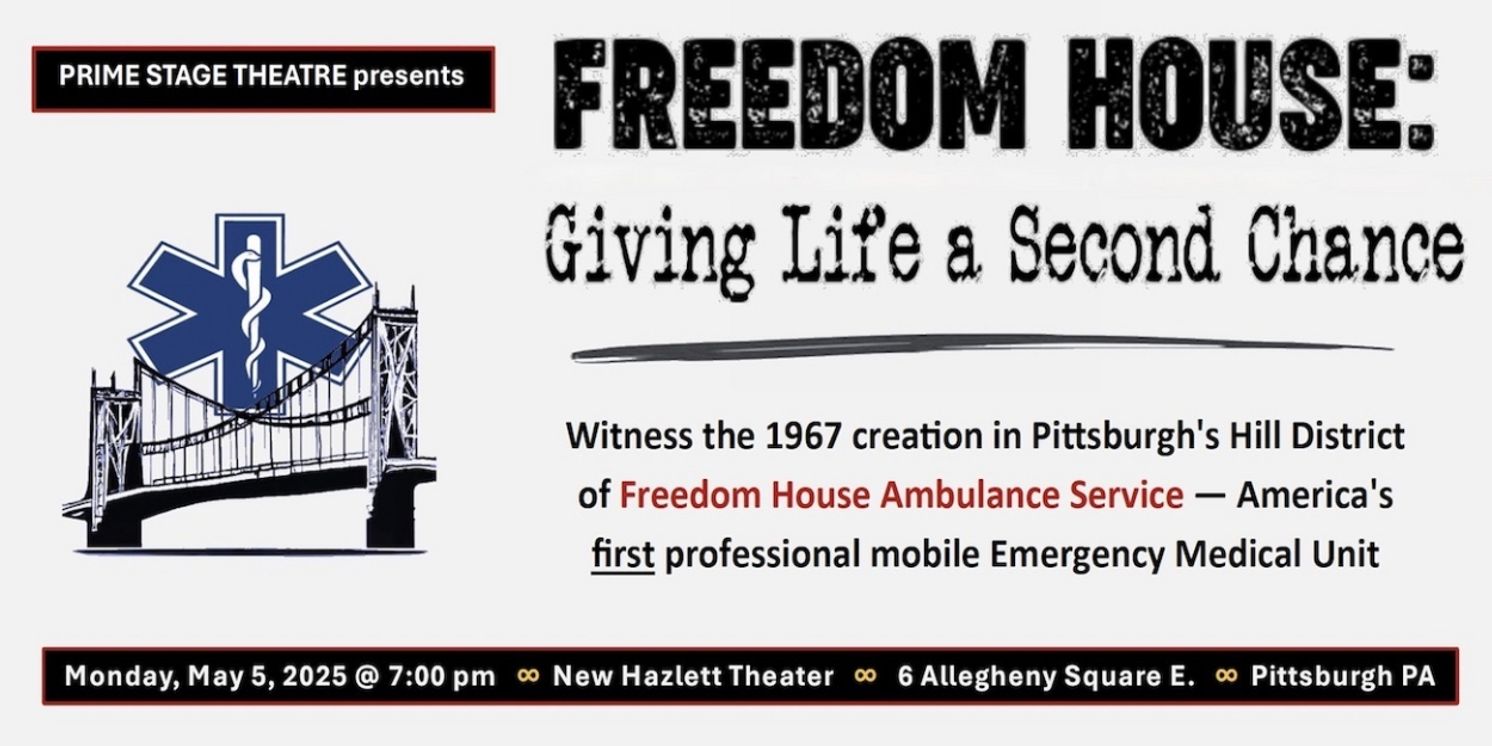 PRIME STAGE THEATRE presents

FREEDOM HOUSE:

Giving Life a Second Chance

Witness the 1967 creation in Pittsburgh's Hill District of Freedom House Ambulance Service — America's first professional mobile Emergency Medical Unit

Monday, May 5, 2025 @ 7:00 pm ∞ New Hazlett Theater ∞ 6 Allegheny Square E. ∞ Pittsburgh PA